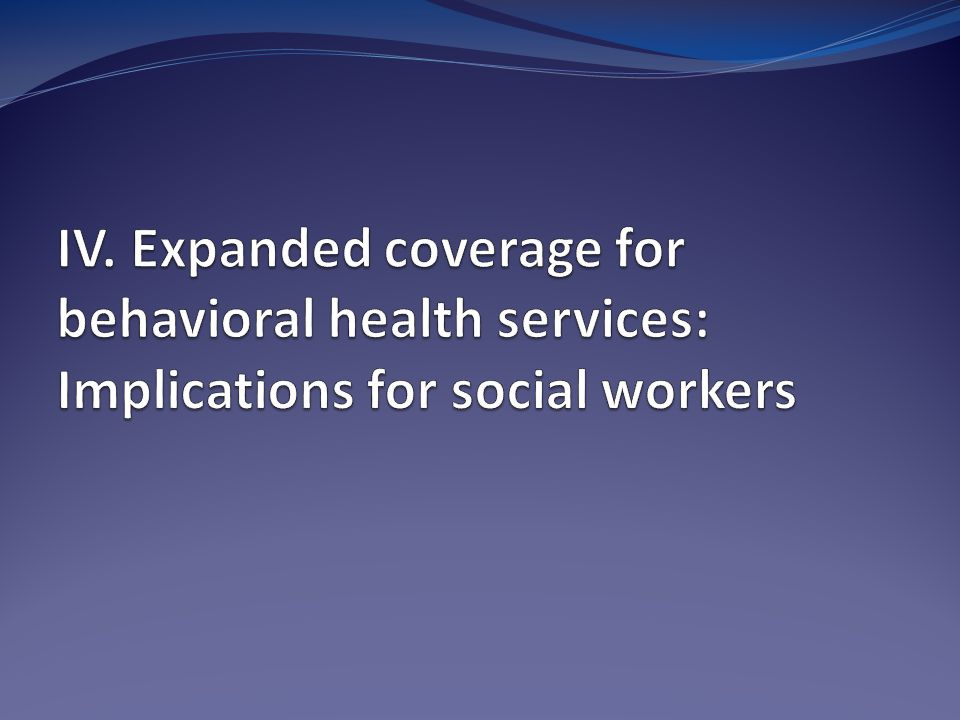 IV. Expanded coverage for behavioral health services: Implications for social workers